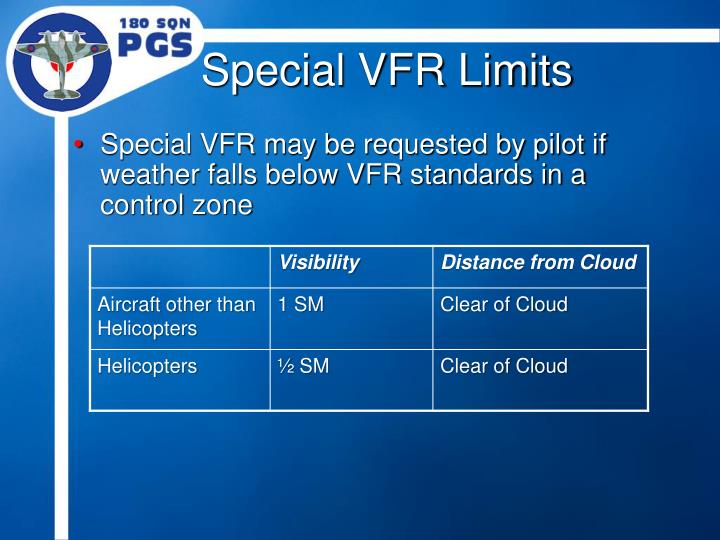 180 SQN
PGS

Special VFR Limits

• Special VFR may be requested by pilot if weather falls below VFR standards in a control zone

| | Visibility | Distance from Cloud |
|---|---|---|
| Aircraft other than Helicopters | 1 SM | Clear of Cloud |
| Helicopters | ½ SM | Clear of Cloud |